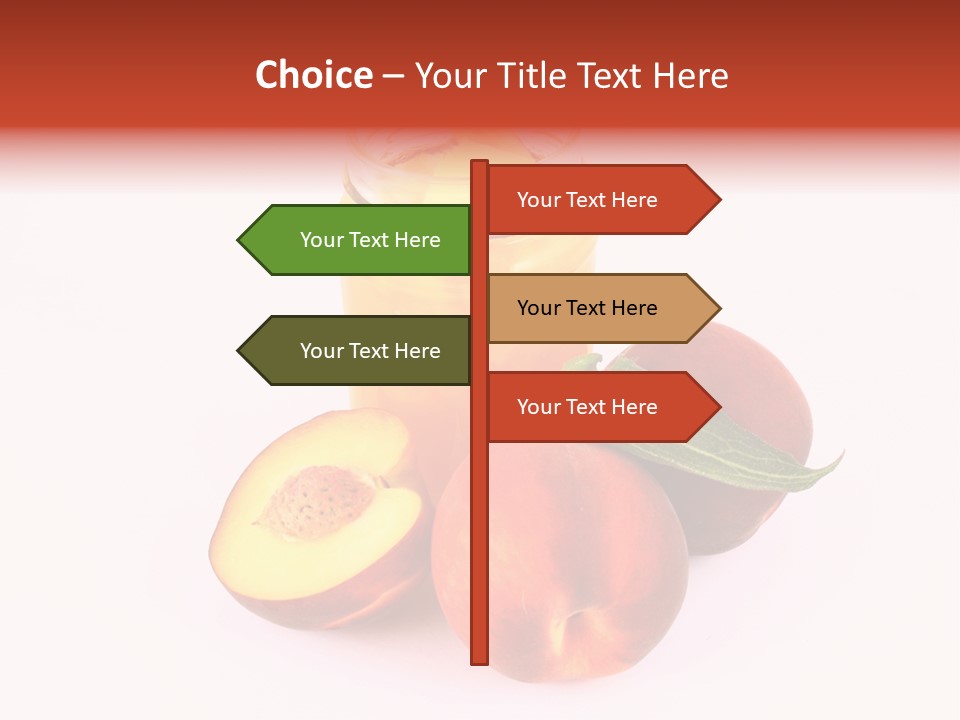 Choice – Your Title Text Here

Your Text Here

Your Text Here

Your Text Here

Your Text Here

Your Text Here